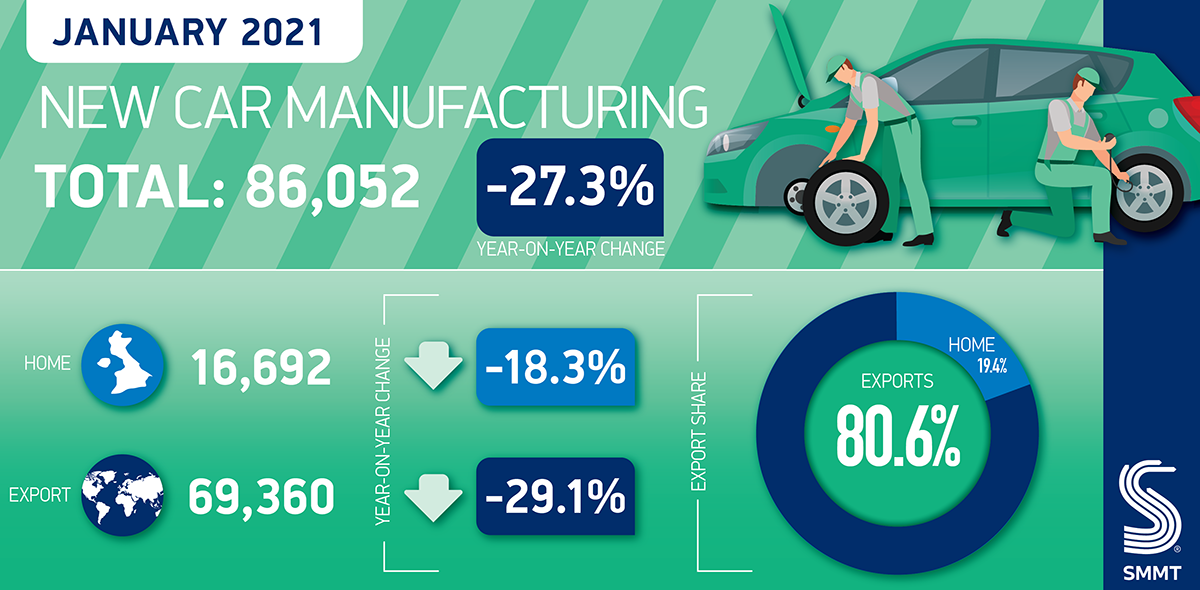 JANUARY 2021

NEW CAR MANUFACTURING

TOTAL: 86,052

-27.3%

YEAR-ON-YEAR CHANGE

HOME 16,692

EXPORT 69,360

YEAR-ON-YEAR CHANGE

-18.3%

-29.1%

EXPORT SHARE

HOME 19.4%

EXPORTS 80.6%

SMMT